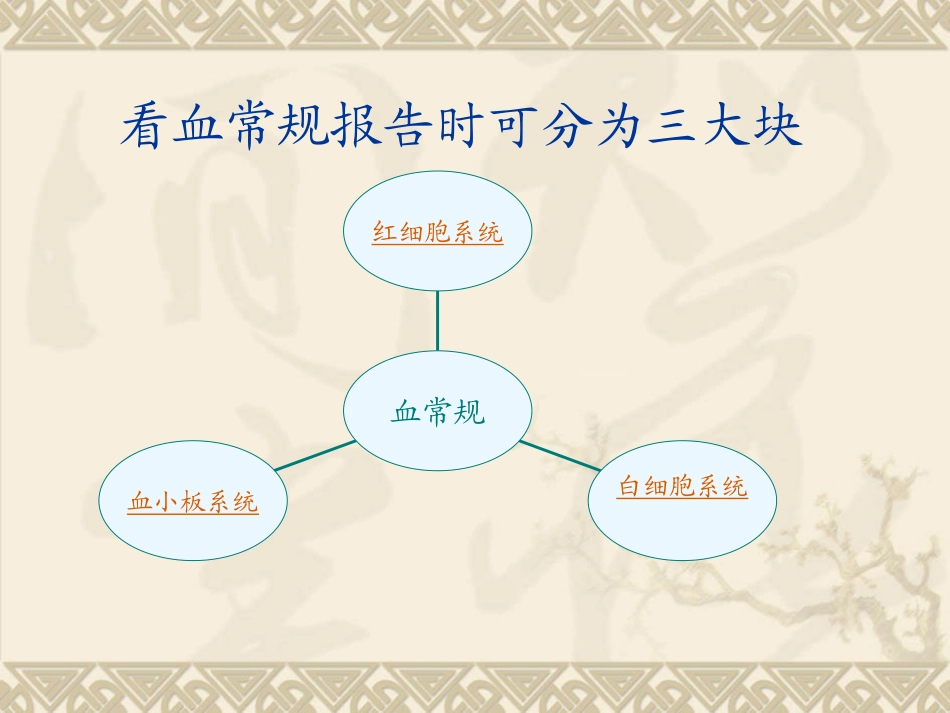 看血常规报告时可分为三大块

红细胞系统

血常规

血小板系统

白细胞系统